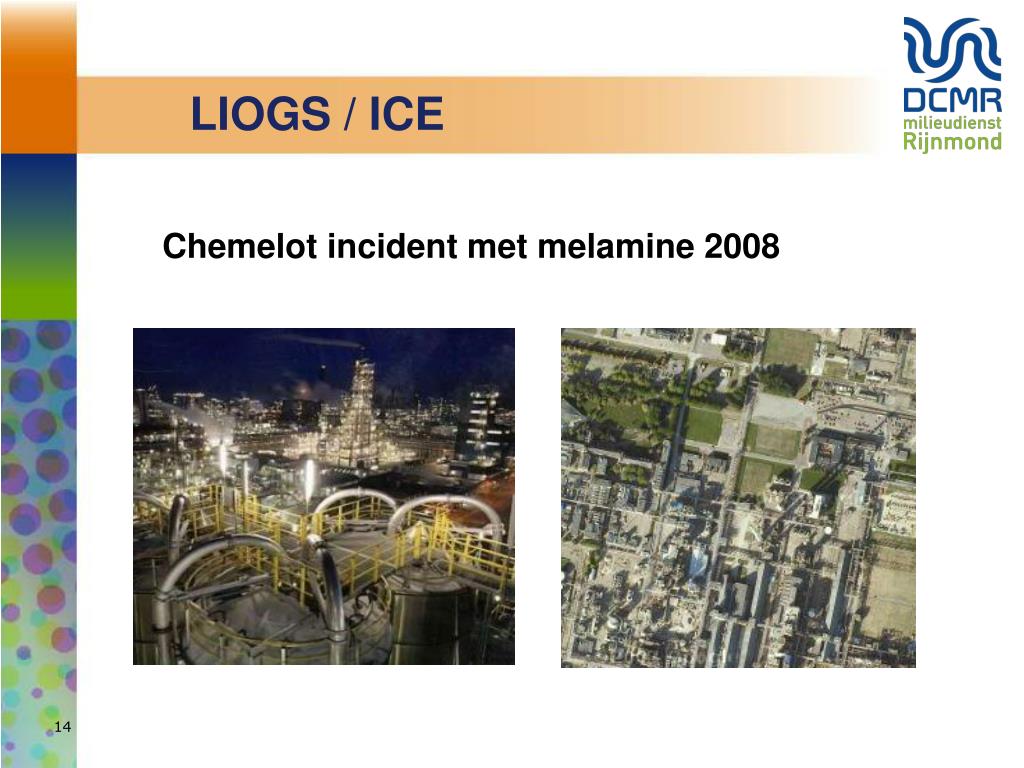 LIOGS / ICE

DCMR
milieudienst
Rijnmond

Chemelot incident met melamine 2008

14